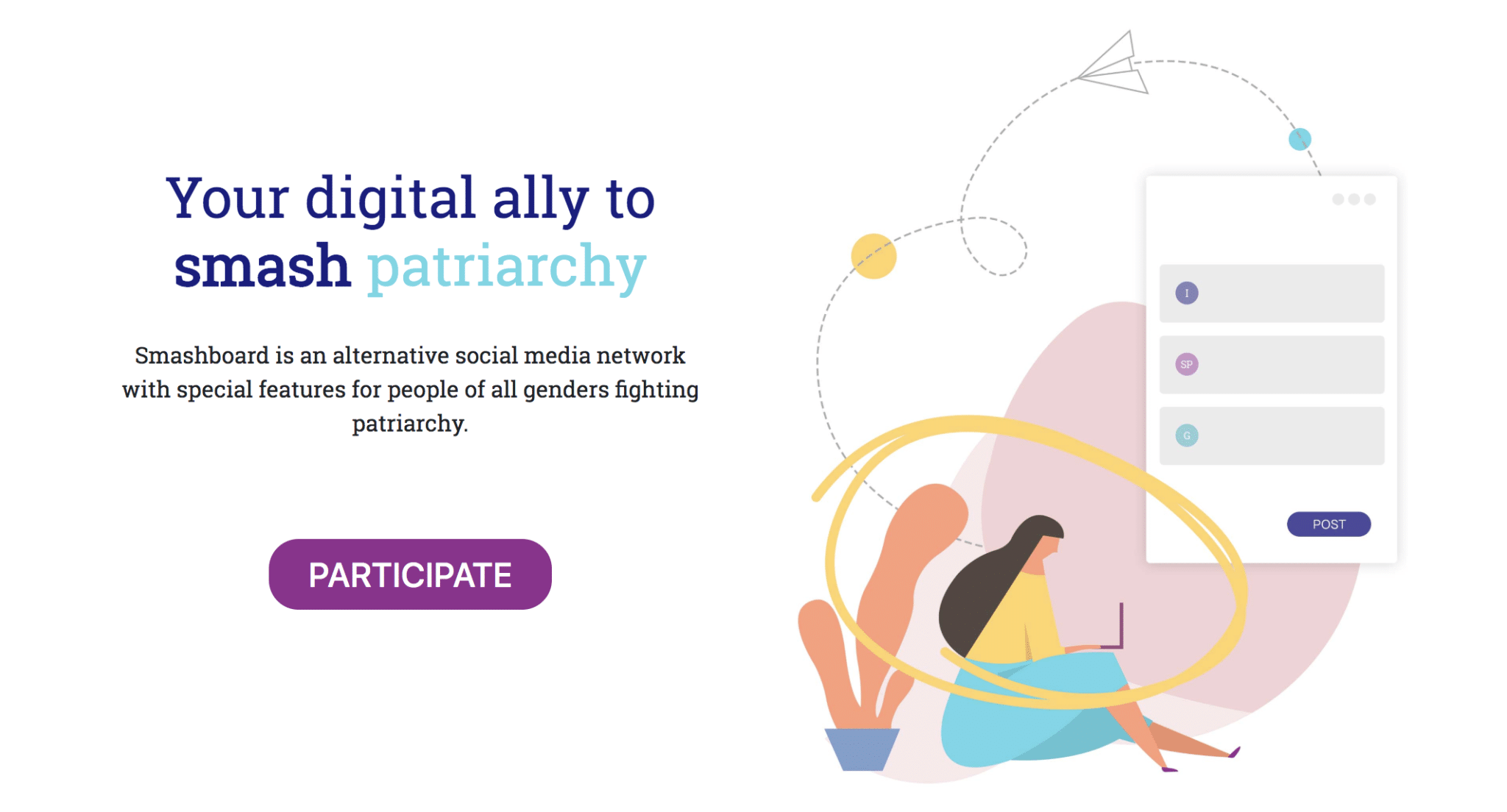 Your digital ally to
smash patriarchy

Smashboard is an alternative social media network with special features for people of all genders fighting patriarchy.

PARTICIPATE

I

SP

G

POST